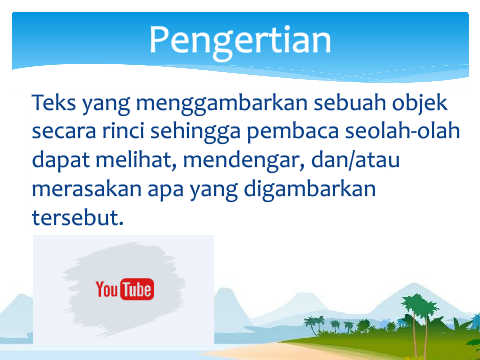 Pengertian

Teks yang menggambarkan sebuah objek secara rinci sehingga pembaca seolah-olah dapat melihat, mendengar, dan/atau merasakan apa yang digambarkan tersebut.

YouTube